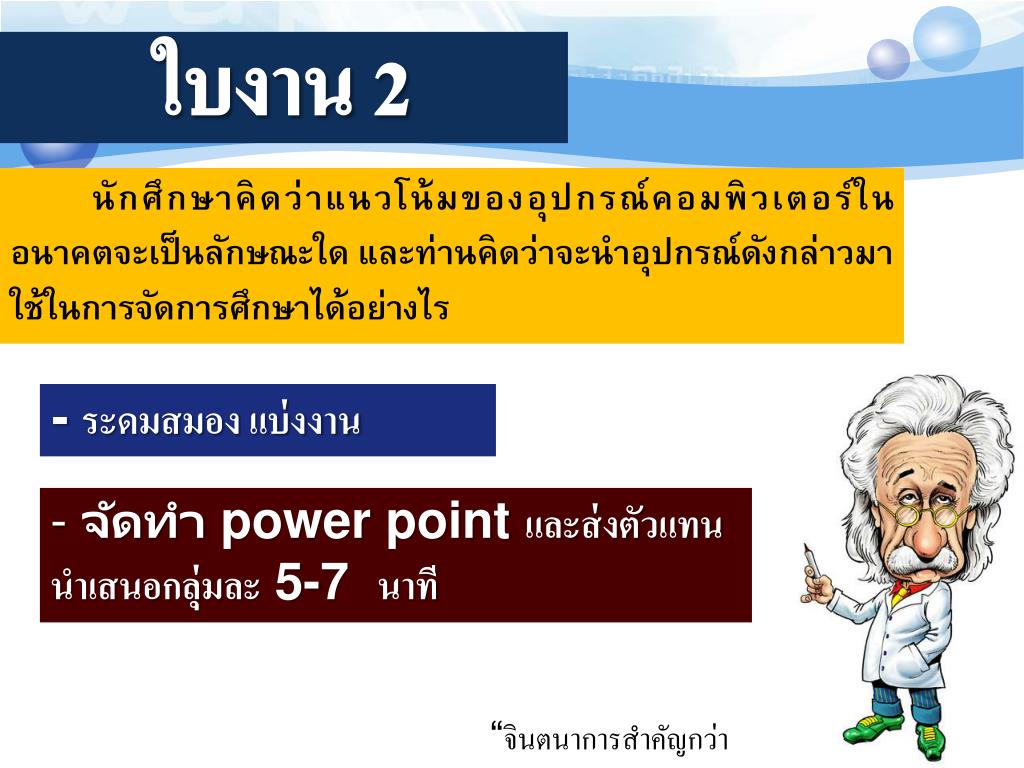 ใบงาน 2

นักศึกษาคิดว่าแนวโน้มของอุปกรณ์คอมพิวเตอร์ในอนาคตจะเป็นลักษณะใด และท่านคิดว่าจะนำอุปกรณ์ดังกล่าวมาใช้ในการจัดการศึกษาได้อย่างไร

- ระดมสมอง แบ่งงาน

- จัดทำ power point และส่งตัวแทนนำเสนอกลุ่มละ 5-7 นาที

“จินตนาการสำคัญกว่า